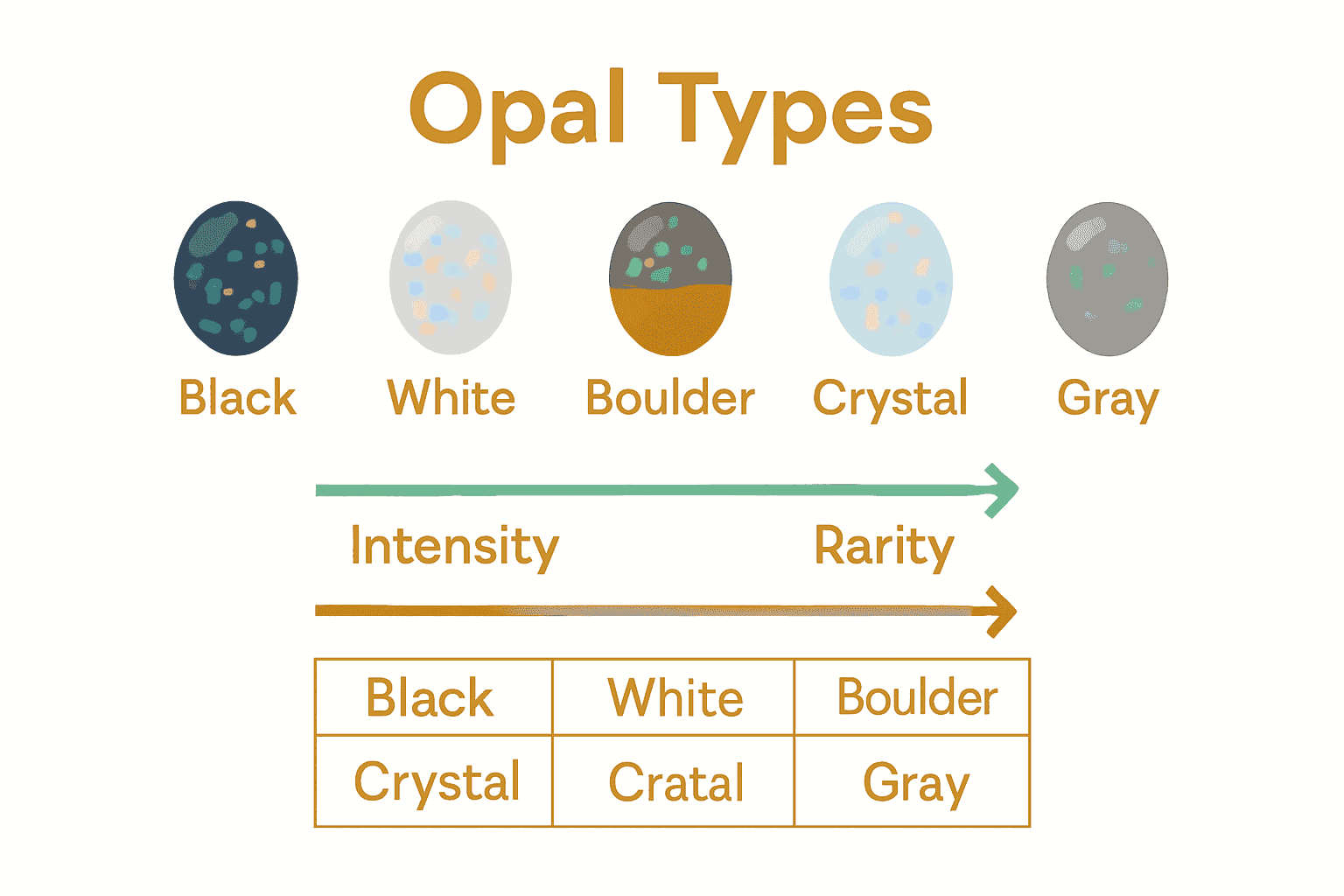 Opal Types

Black White Boulder Crystal Gray

Intensity Rarity

| Black | White | Boulder |
|---|---|---|
| Crystal | Cratal | Gray |